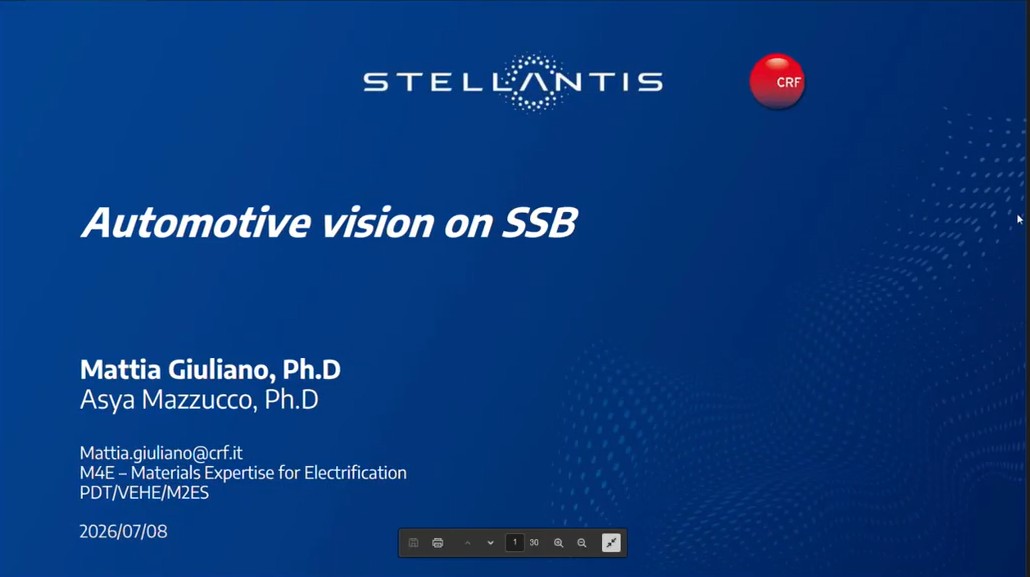 STELLANTIS

CRF

Automotive vision on SSB

Mattia Giuliano, Ph.D
Asya Mazzucco, Ph.D

Mattia.giuliano@crf.it
M4E – Materials Expertise for Electrification
PDT/VEHE/M2ES

2026/07/08

1 30